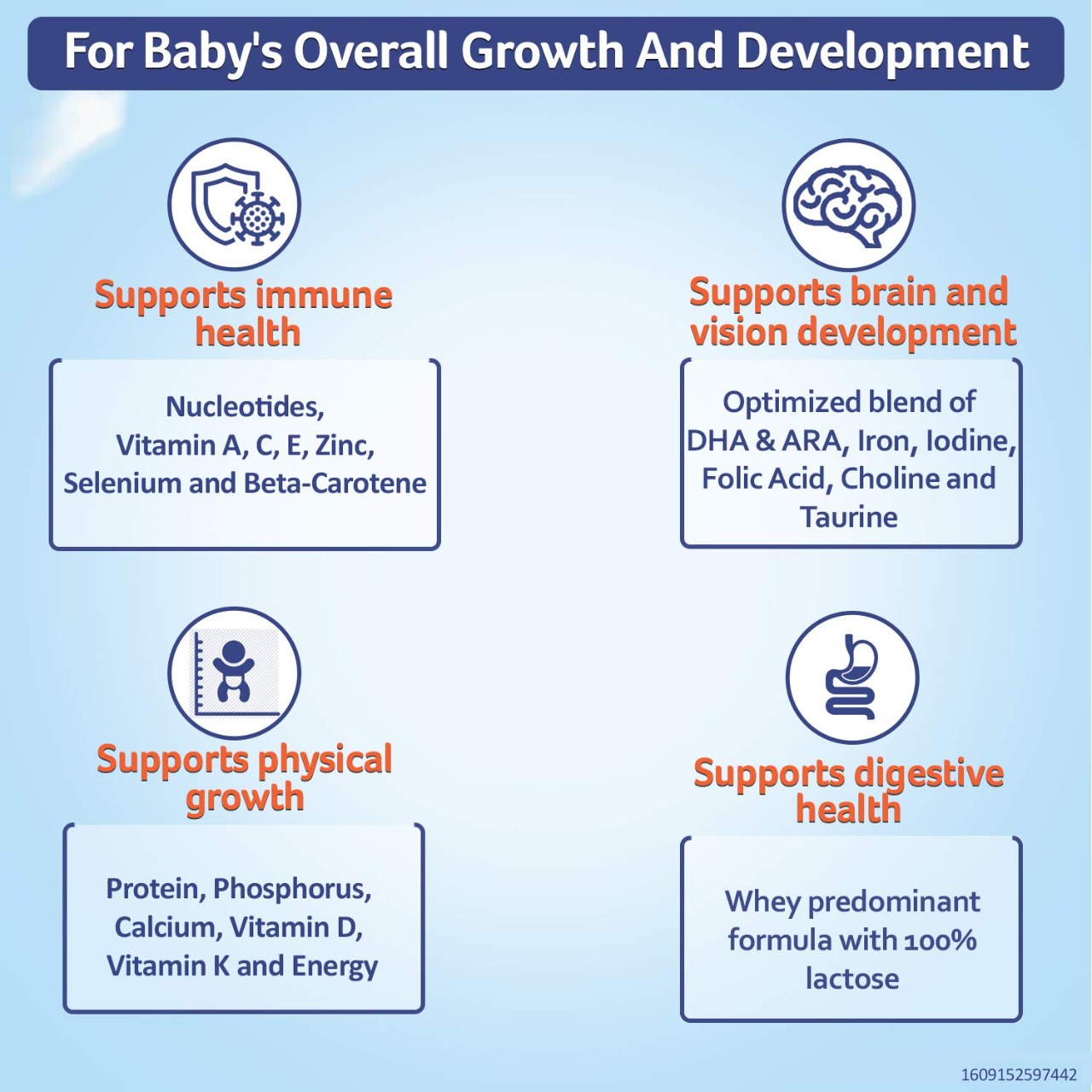 For Baby's Overall Growth And Development

Supports immune health

Nucleotides, Vitamin A, C, E, Zinc, Selenium and Beta-Carotene

Supports brain and vision development

Optimized blend of DHA & ARA, Iron, Iodine, Folic Acid, Choline and Taurine

Supports physical growth

Protein, Phosphorus, Calcium, Vitamin D, Vitamin K and Energy

Supports digestive health

Whey predominant formula with 100% lactose

1609152597442